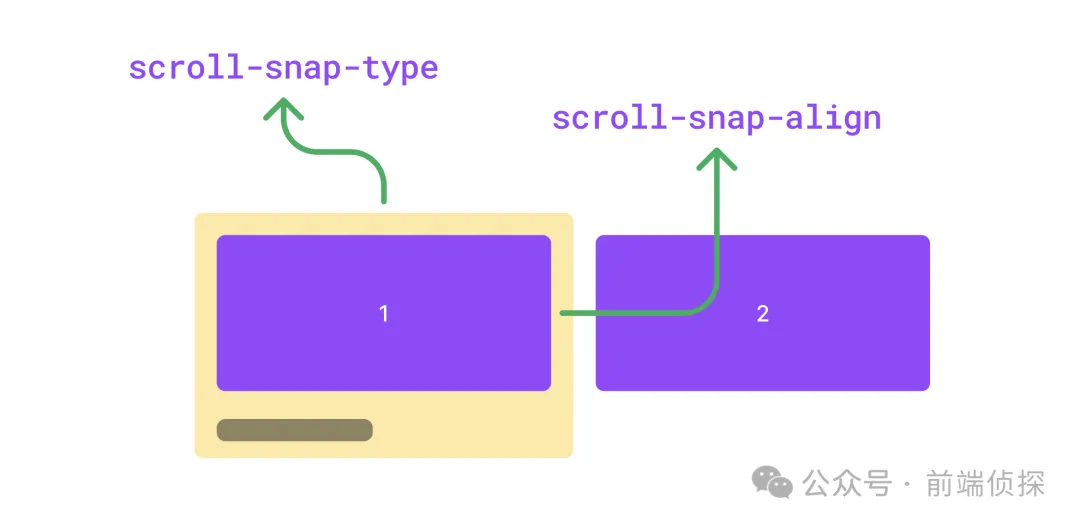 scroll-snap-type

scroll-snap-align

1

2

公众号 · 前端侦探